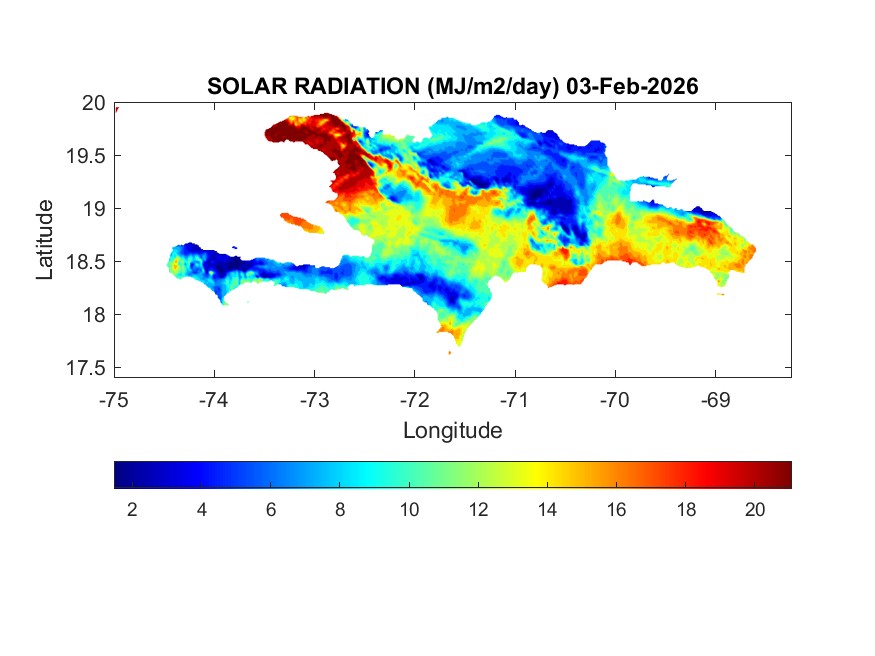 SOLAR RADIATION (MJ/m2/day) 03-Feb-2026

Latitude

20
19.5
19
18.5
18
17.5

-75 -74 -73 -72 -71 -70 -69

Longitude

2 4 6 8 10 12 14 16 18 20